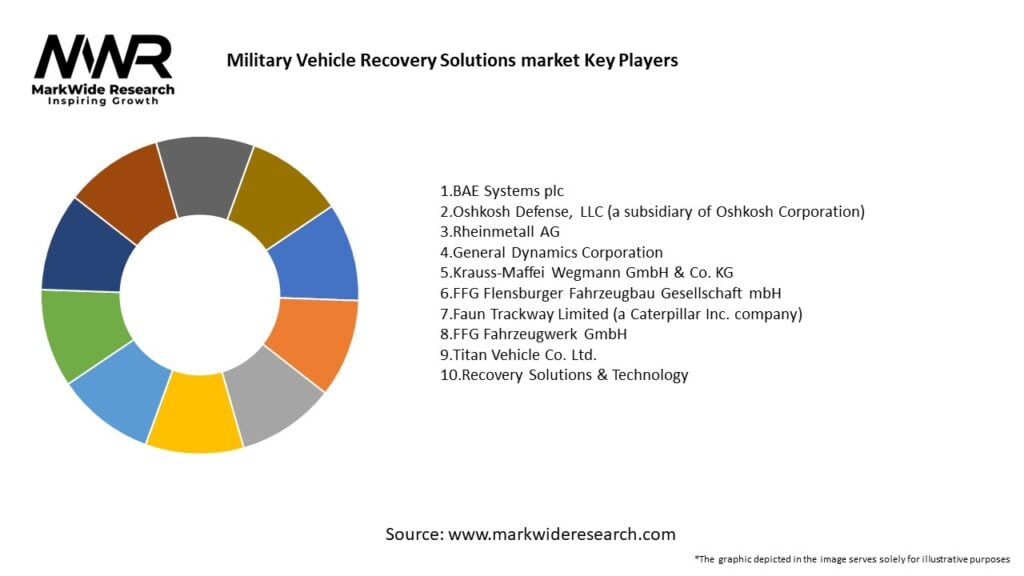 MWR
MarkWide Research
Inspiring Growth

Military Vehicle Recovery Solutions market Key Players

1.BAE Systems plc
2.Oshkosh Defense, LLC (a subsidiary of Oshkosh Corporation)
3.Rheinmetall AG
4.General Dynamics Corporation
5.Krauss-Maffei Wegmann GmbH & Co. KG
6.FFG Flensburger Fahrzeugbau Gesellschaft mbH
7.Faun Trackway Limited (a Caterpillar Inc. company)
8.FFG Fahrzeugwerk GmbH
9.Titan Vehicle Co. Ltd.
10.Recovery Solutions & Technology

Source: www.markwideresearch.com

*The graphic depicted in the image serves solely for illustrative purposes